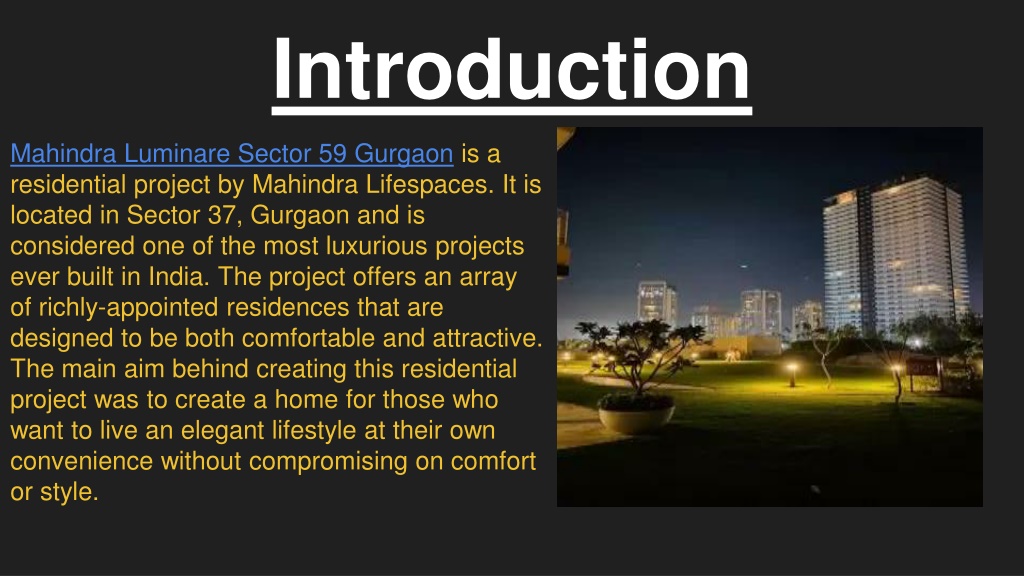 Introduction

Mahindra Luminare Sector 59 Gurgaon is a residential project by Mahindra Lifespaces. It is located in Sector 37, Gurgaon and is considered one of the most luxurious projects ever built in India. The project offers an array of richly-appointed residences that are designed to be both comfortable and attractive. The main aim behind creating this residential project was to create a home for those who want to live an elegant lifestyle at their own convenience without compromising on comfort or style.